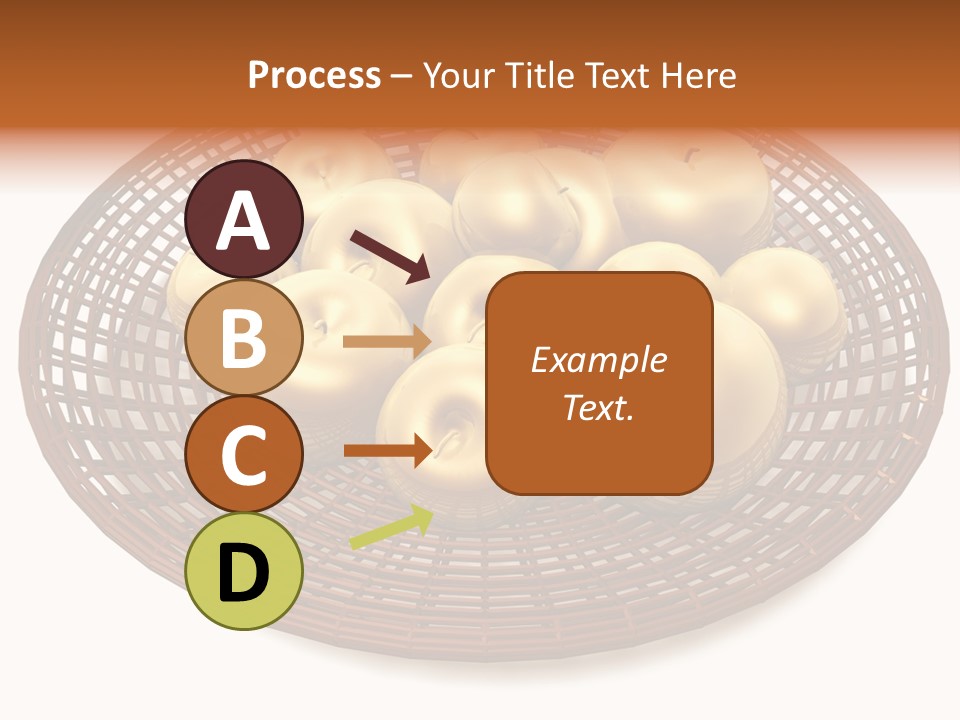 Process – Your Title Text Here

A

B

C

D

Example Text.